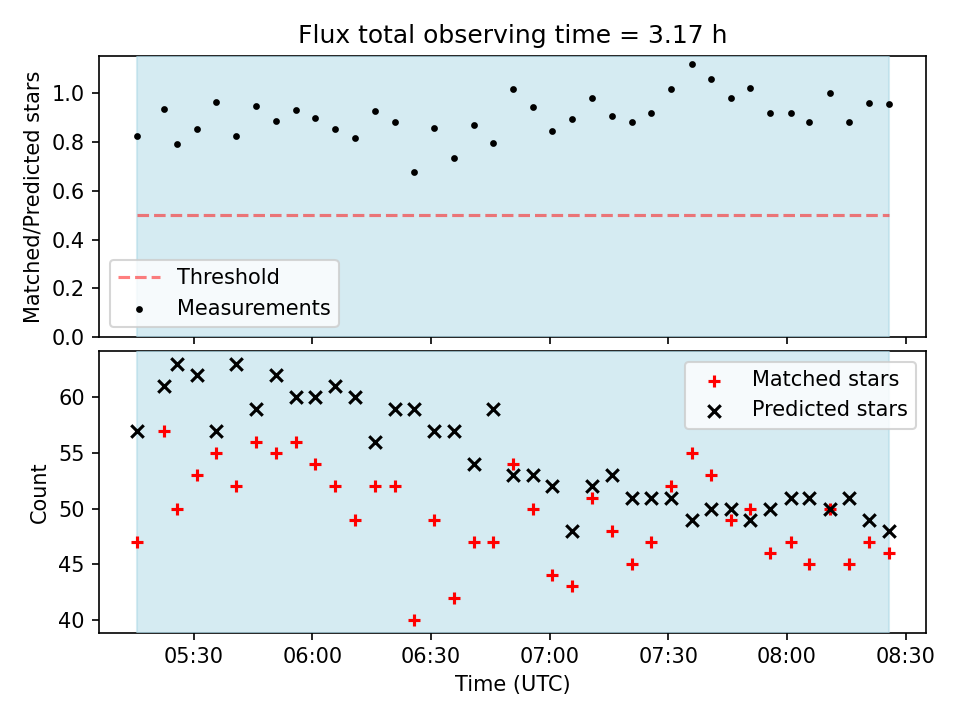 Flux total observing time = 3.17 h

Matched/Predicted stars

1.0
0.8
0.6
0.4
0.2
0.0

Threshold
Measurements

Count

60
55
50
45
40

Matched stars
Predicted stars

05:30
06:00
06:30
07:00
07:30
08:00
08:30

Time (UTC)